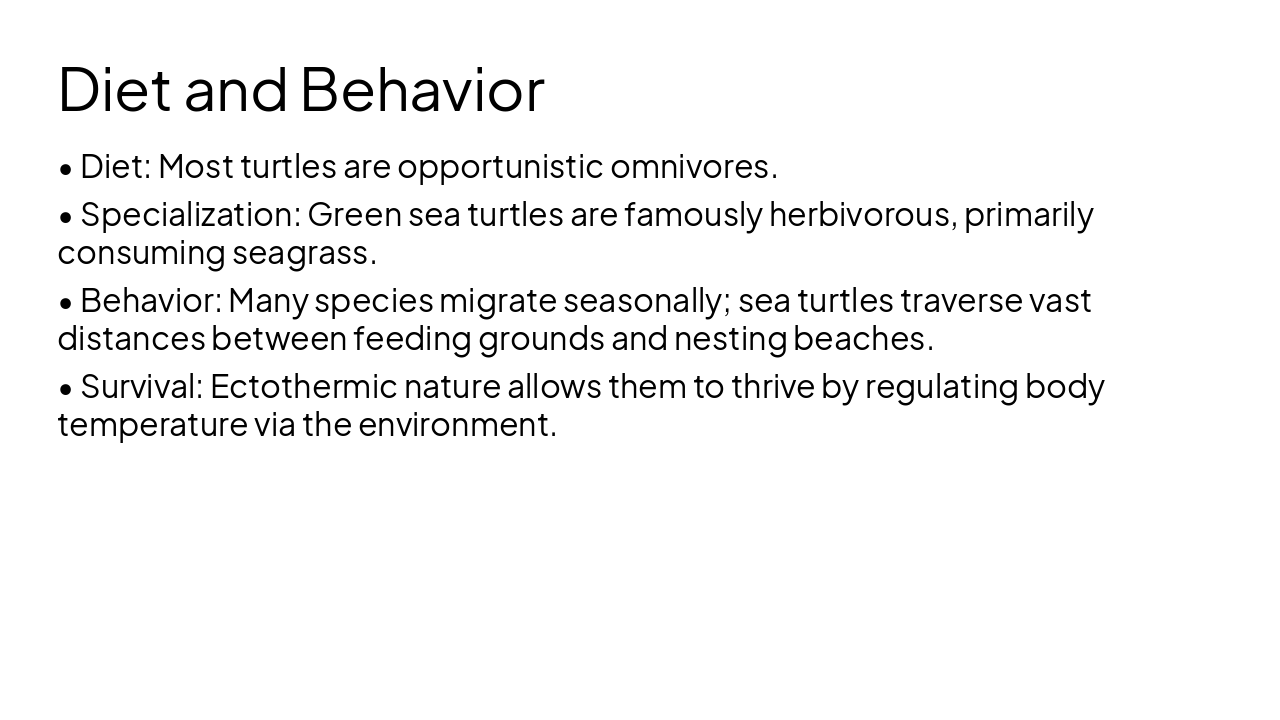 Diet and Behavior

• Diet: Most turtles are opportunistic omnivores.

• Specialization: Green sea turtles are famously herbivorous, primarily consuming seagrass.

• Behavior: Many species migrate seasonally; sea turtles traverse vast distances between feeding grounds and nesting beaches.

• Survival: Ectothermic nature allows them to thrive by regulating body temperature via the environment.